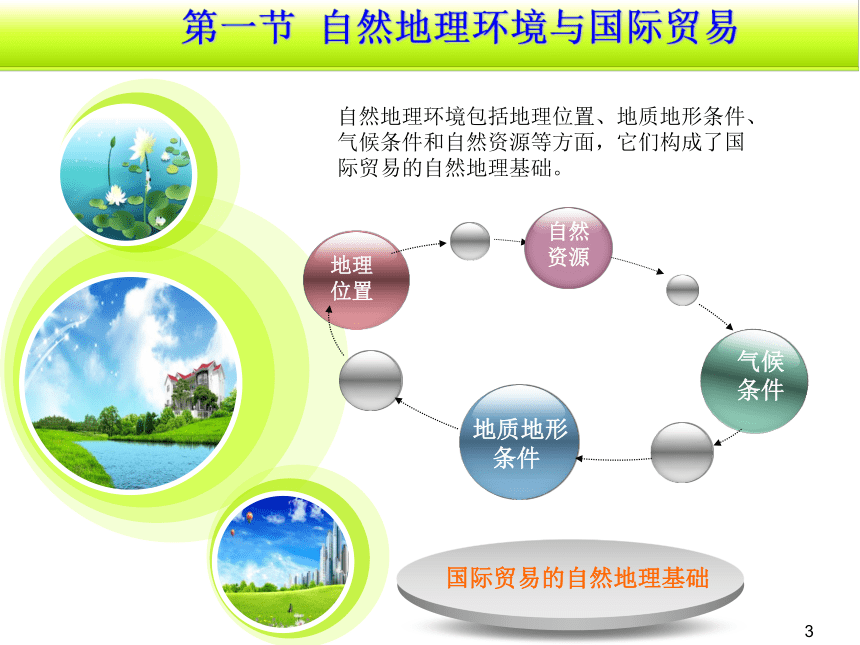 第一节 自然地理环境与国际贸易

自然地理环境包括地理位置、地质地形条件、气候条件和自然资源等方面，它们构成了国际贸易的自然地理基础。

地理位置

自然资源

气候条件

地质地形条件

国际贸易的自然地理基础

3